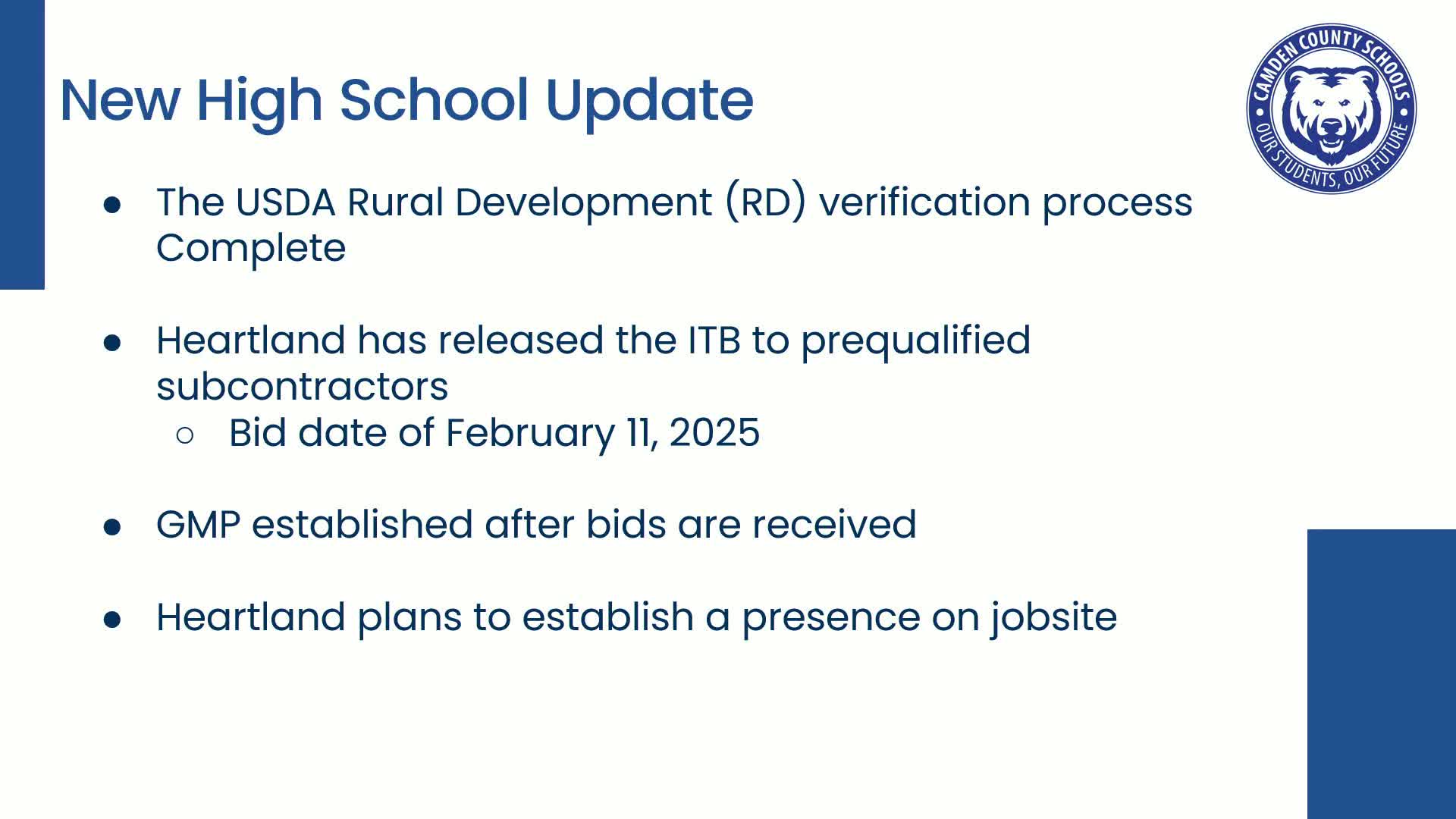 New High School Update

CAMDEN COUNTY SCHOOLS
OUR STUDENTS, OUR FUTURE

● The USDA Rural Development (RD) verification process Complete

● Heartland has released the ITB to prequalified subcontractors
○ Bid date of February 11, 2025

● GMP established after bids are received

● Heartland plans to establish a presence on jobsite